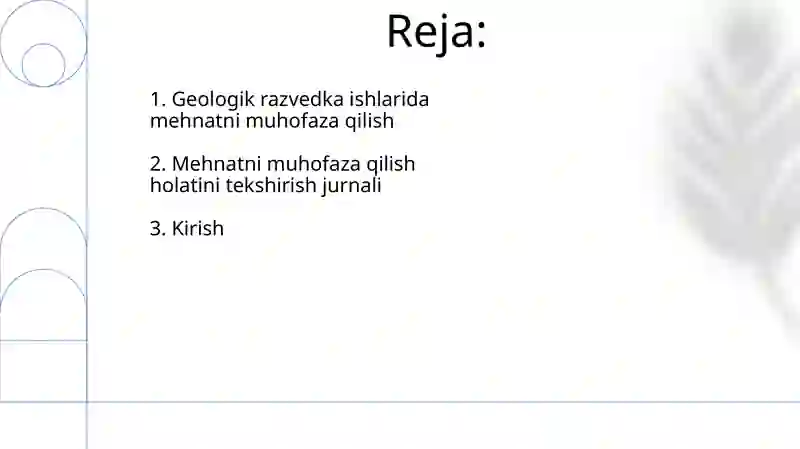 Reja:

1. Geologik razvedka ishlarida mehnatni muhofaza qilish

2. Mehnatni muhofaza qilish holatini tekshirish jurnali

3. Kirish